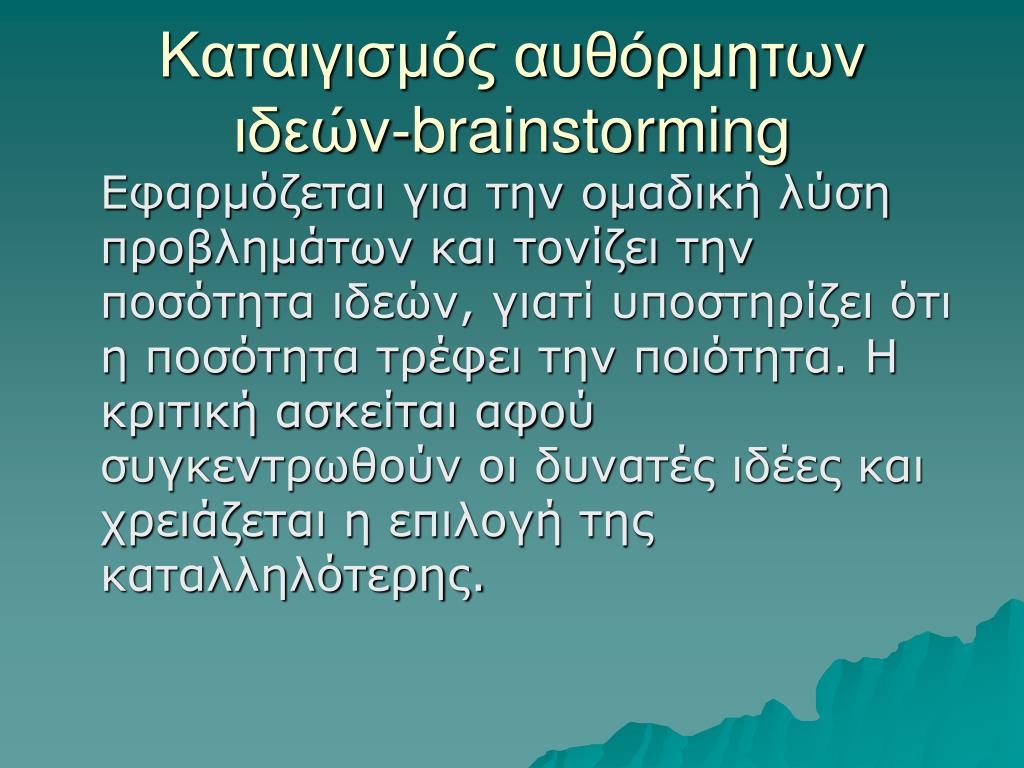 Καταιγισμός αυθόρμητων ιδεών-brainstorming

Εφαρμόζεται για την ομαδική λύση προβλημάτων και τονίζει την ποσότητα ιδεών, γιατί υποστηρίζει ότι η ποσότητα τρέφει την ποιότητα. Η κριτική ασκείται αφού συγκεντρωθούν οι δυνατές ιδέες και χρειάζεται η επιλογή της καταλληλότερης.